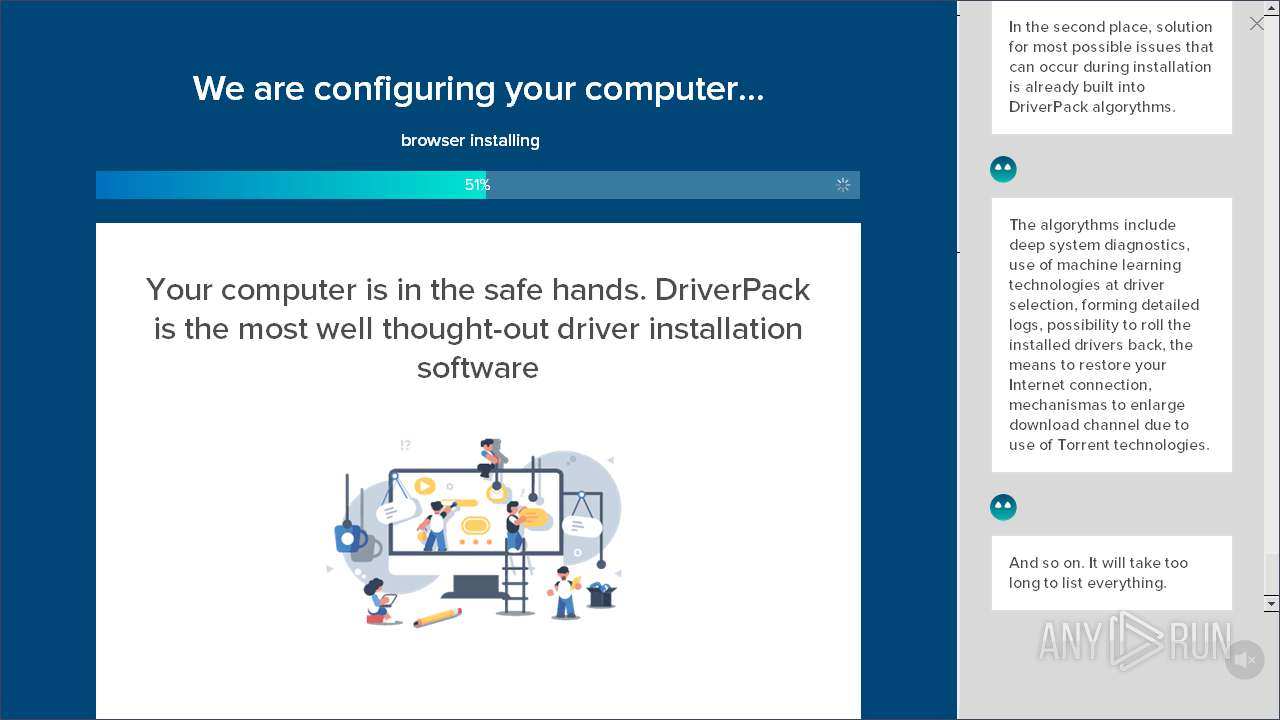 We are configuring your computer...

browser installing

51%

Your computer is in the safe hands. DriverPack is the most well thought-out driver installation software

!?

In the second place, solution for most possible issues that can occur during installation is already built into DriverPack algorythms.

The algorythms include deep system diagnostics, use of machine learning technologies at driver selection, forming detailed logs, possibility to roll the installed drivers back, the means to restore your Internet connection, mechanismas to enlarge download channel due to use of Torrent technologies.

And so on. It will take too long to list everything.

ANY RUN